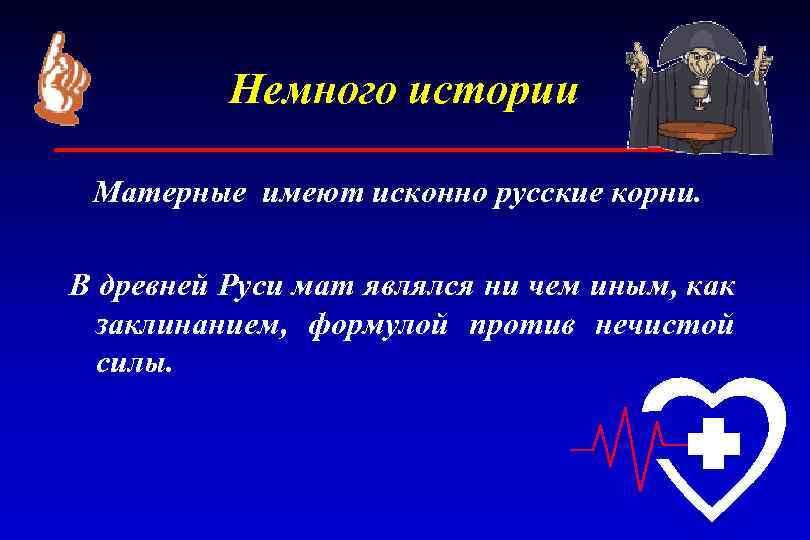 Немного истории

Матерные имеют исконно русские корни.

В древней Руси мат являлся ни чем иным, как заклинанием, формулой против нечистой силы.